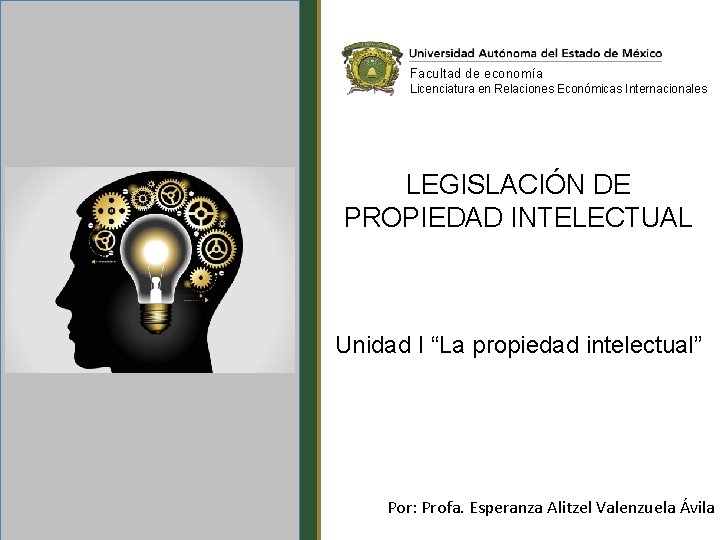 Universidad Autónoma del Estado de México
Facultad de economía
Licenciatura en Relaciones Económicas Internacionales

LEGISLACIÓN DE PROPIEDAD INTELECTUAL

Unidad I “La propiedad intelectual”

Por: Profa. Esperanza Alitzel Valenzuela Ávila